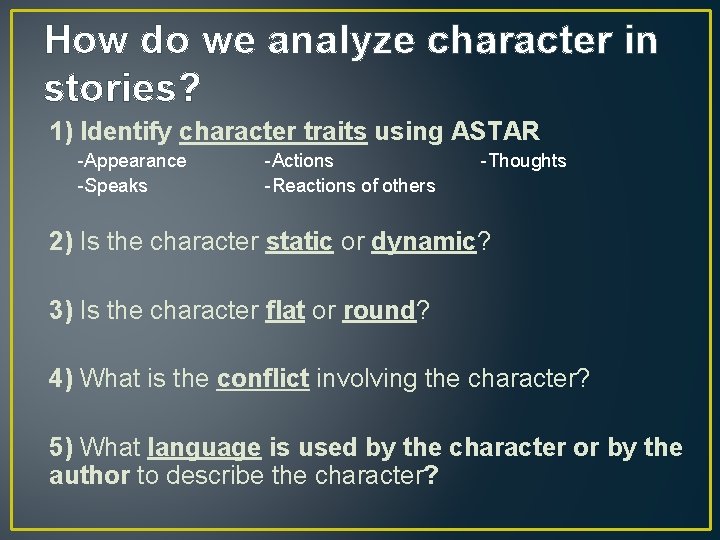 How do we analyze character in stories?

1) Identify character traits using ASTAR

-Appearance -Actions -Thoughts

-Speaks -Reactions of others

2) Is the character static or dynamic?

3) Is the character flat or round?

4) What is the conflict involving the character?

5) What language is used by the character or by the author to describe the character?